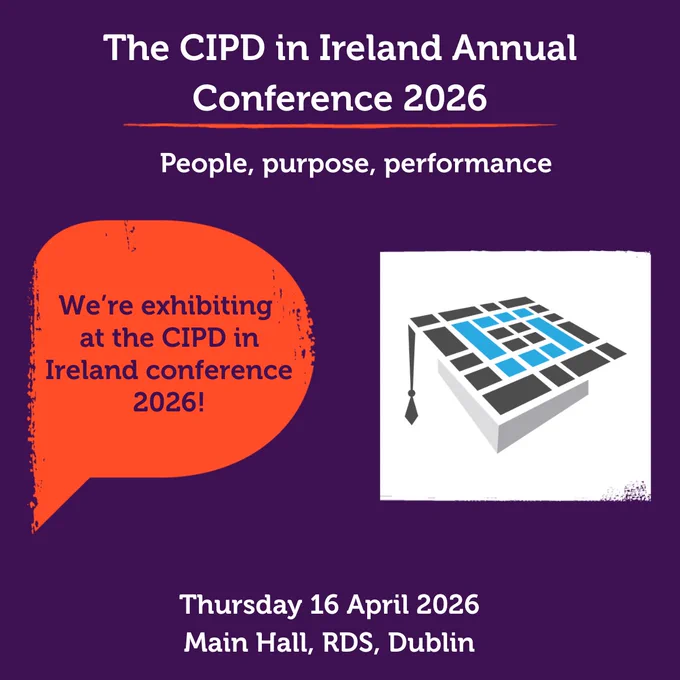 The CIPD in Ireland Annual Conference 2026

People, purpose, performance

We're exhibiting at the CIPD in Ireland conference 2026!

Thursday 16 April 2026
Main Hall, RDS, Dublin